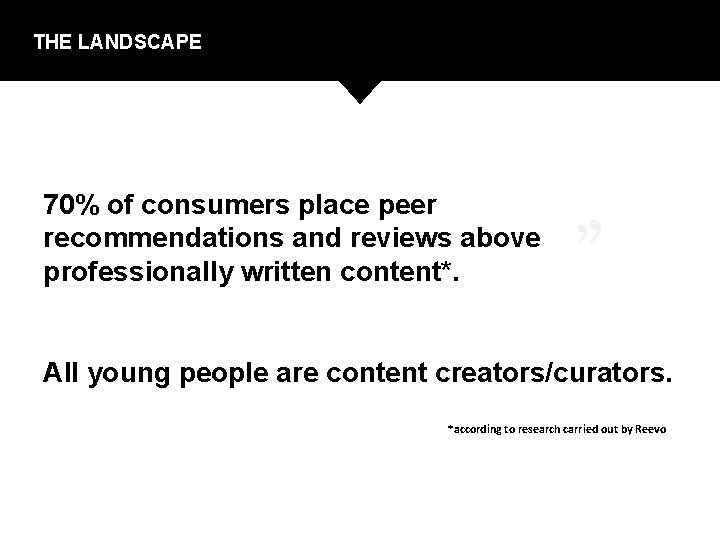 THE LANDSCAPE

70% of consumers place peer recommendations and reviews above professionally written content*. ”

All young people are content creators/curators.

*according to research carried out by Reevo